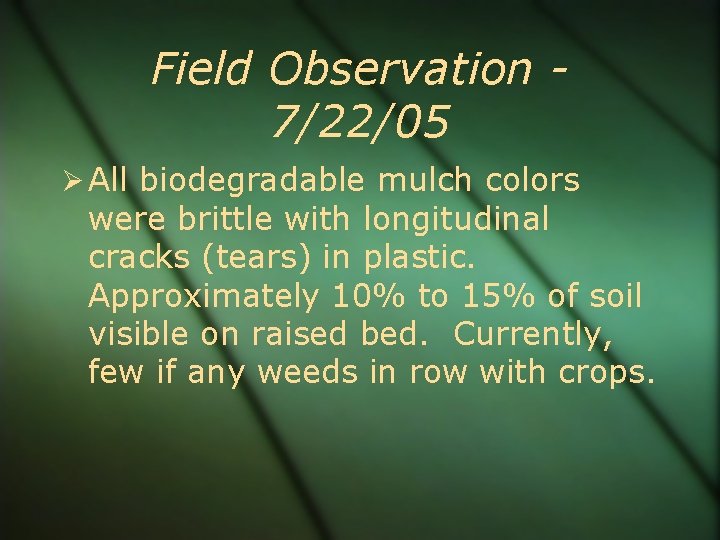 Field Observation - 7/22/05

➢ All biodegradable mulch colors were brittle with longitudinal cracks (tears) in plastic. Approximately 10% to 15% of soil visible on raised bed. Currently, few if any weeds in row with crops.